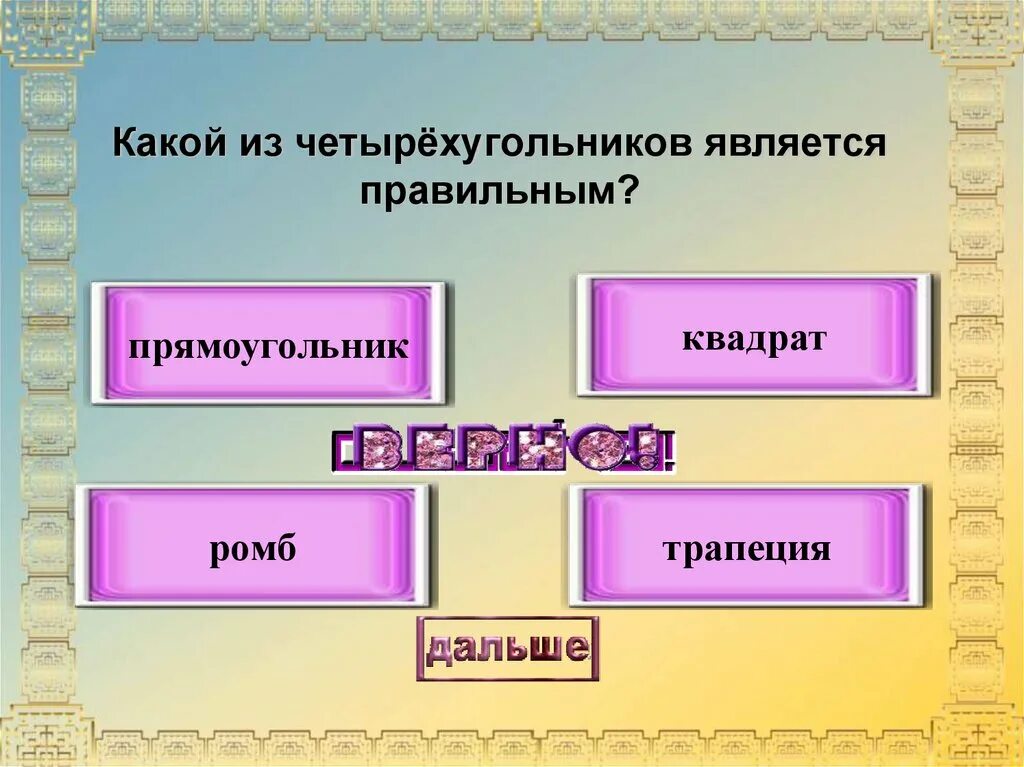 Какой из четырёхугольников является правильным?

прямоугольник

квадрат

ВЕРНО!

ромб

трапеция

дальше